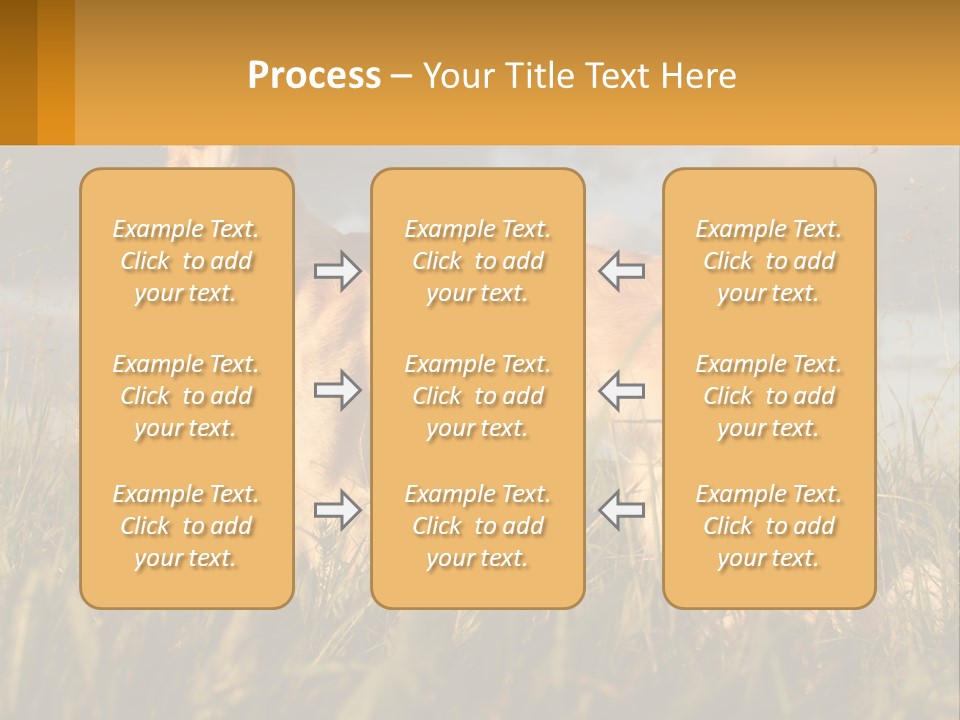 Process – Your Title Text Here

Example Text. Click to add your text.

Example Text. Click to add your text.

Example Text. Click to add your text.

Example Text. Click to add your text.

Example Text. Click to add your text.

Example Text. Click to add your text.

Example Text. Click to add your text.

Example Text. Click to add your text.

Example Text. Click to add your text.